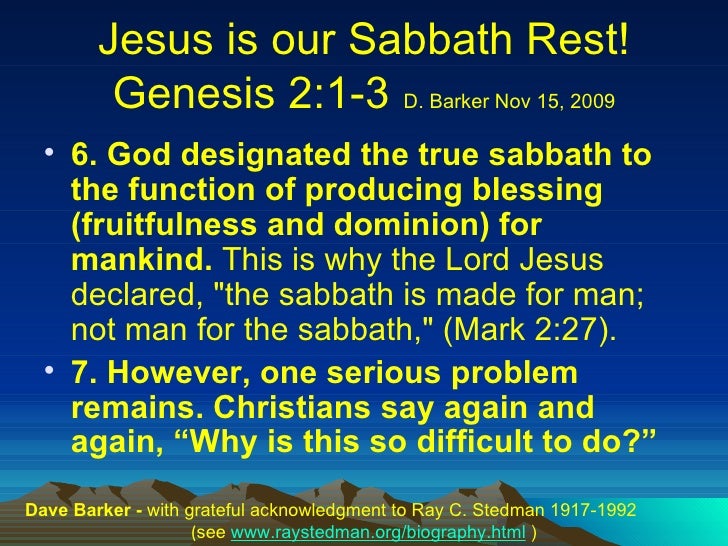 Jesus is our Sabbath Rest!
Genesis 2:1-3 D. Barker Nov 15, 2009

• 6. God designated the true sabbath to the function of producing blessing (fruitfulness and dominion) for mankind. This is why the Lord Jesus declared, "the sabbath is made for man; not man for the sabbath," (Mark 2:27).

• 7. However, one serious problem remains. Christians say again and again, “Why is this so difficult to do?”

Dave Barker - with grateful acknowledgment to Ray C. Stedman 1917-1992 (see www.raystedman.org/biography.html )